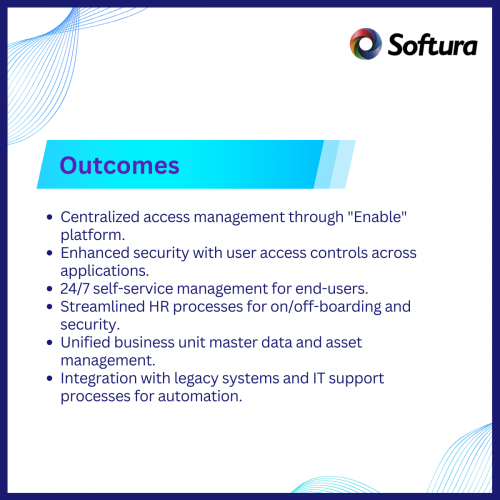 Softura

Outcomes

- Centralized access management through "Enable" platform.
- Enhanced security with user access controls across applications.
- 24/7 self-service management for end-users.
- Streamlined HR processes for on/off-boarding and security.
- Unified business unit master data and asset management.
- Integration with legacy systems and IT support processes for automation.